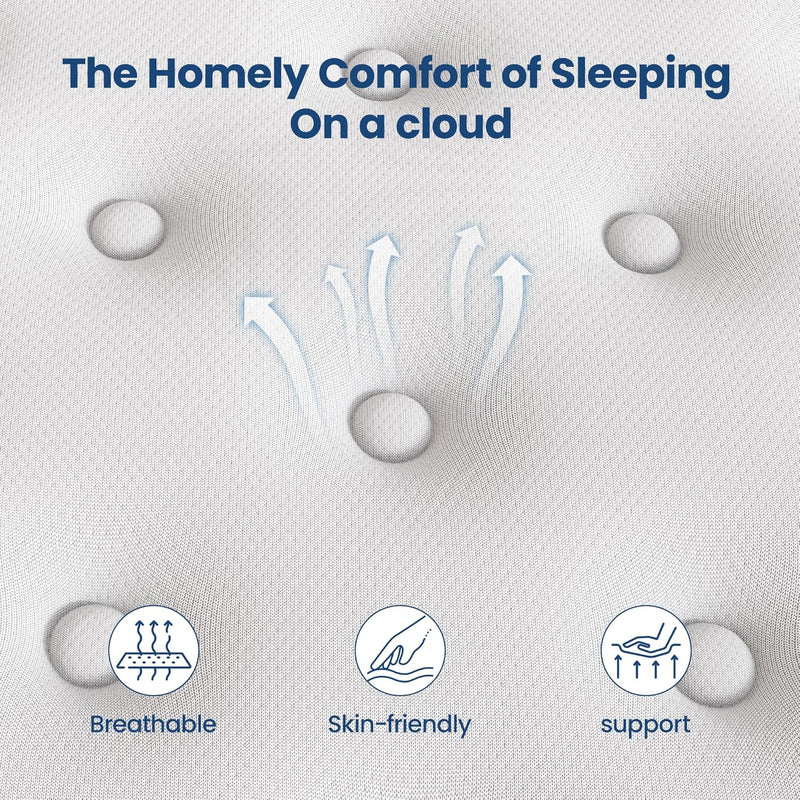 The Homely Comfort of Sleeping On a cloud

Breathable

Skin-friendly

support